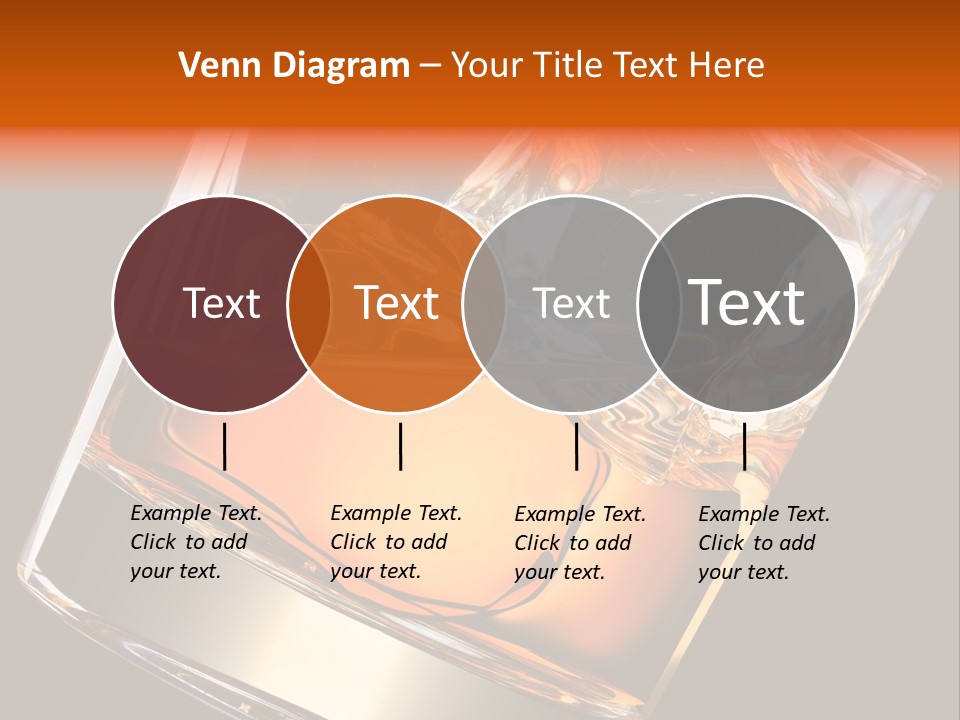 Venn Diagram – Your Title Text Here

Text

Text

Text

Text

Example Text. Click to add your text.

Example Text. Click to add your text.

Example Text. Click to add your text.

Example Text. Click to add your text.